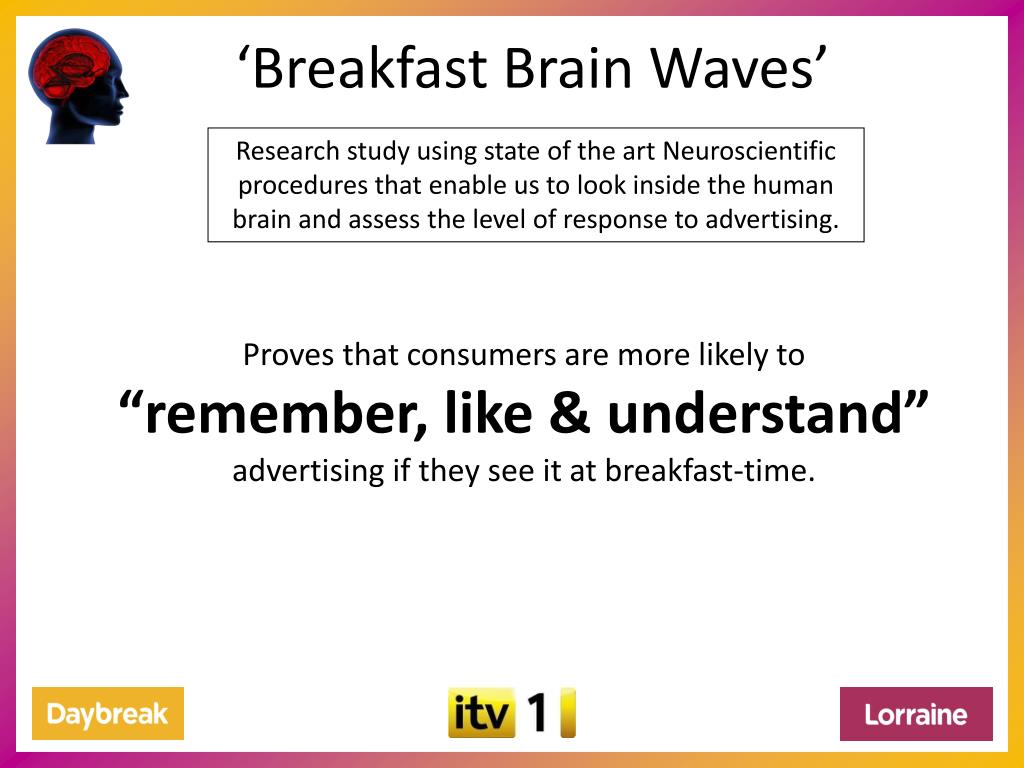 ‘Breakfast Brain Waves’

Research study using state of the art Neuroscientific procedures that enable us to look inside the human brain and assess the level of response to advertising.

Proves that consumers are more likely to
“remember, like & understand”
advertising if they see it at breakfast-time.

Daybreak

itv 1

Lorraine